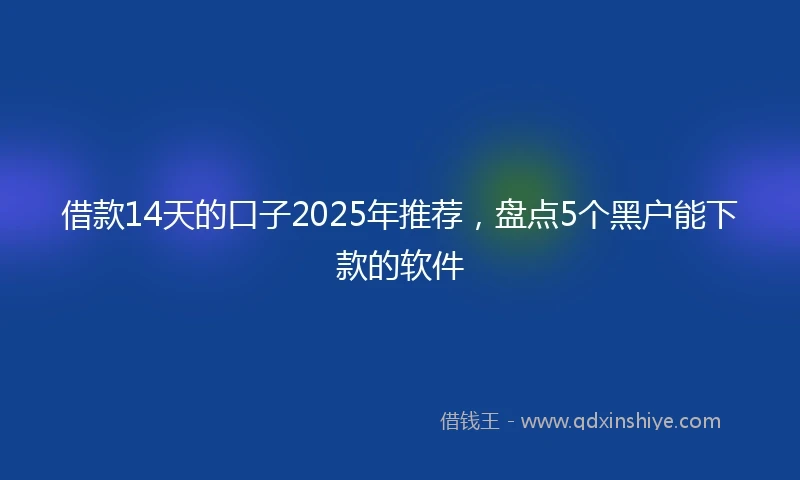 借款14天的口子2025年推荐，盘点5个黑户能下款的软件

借钱王 - www.qdxinshiye.com